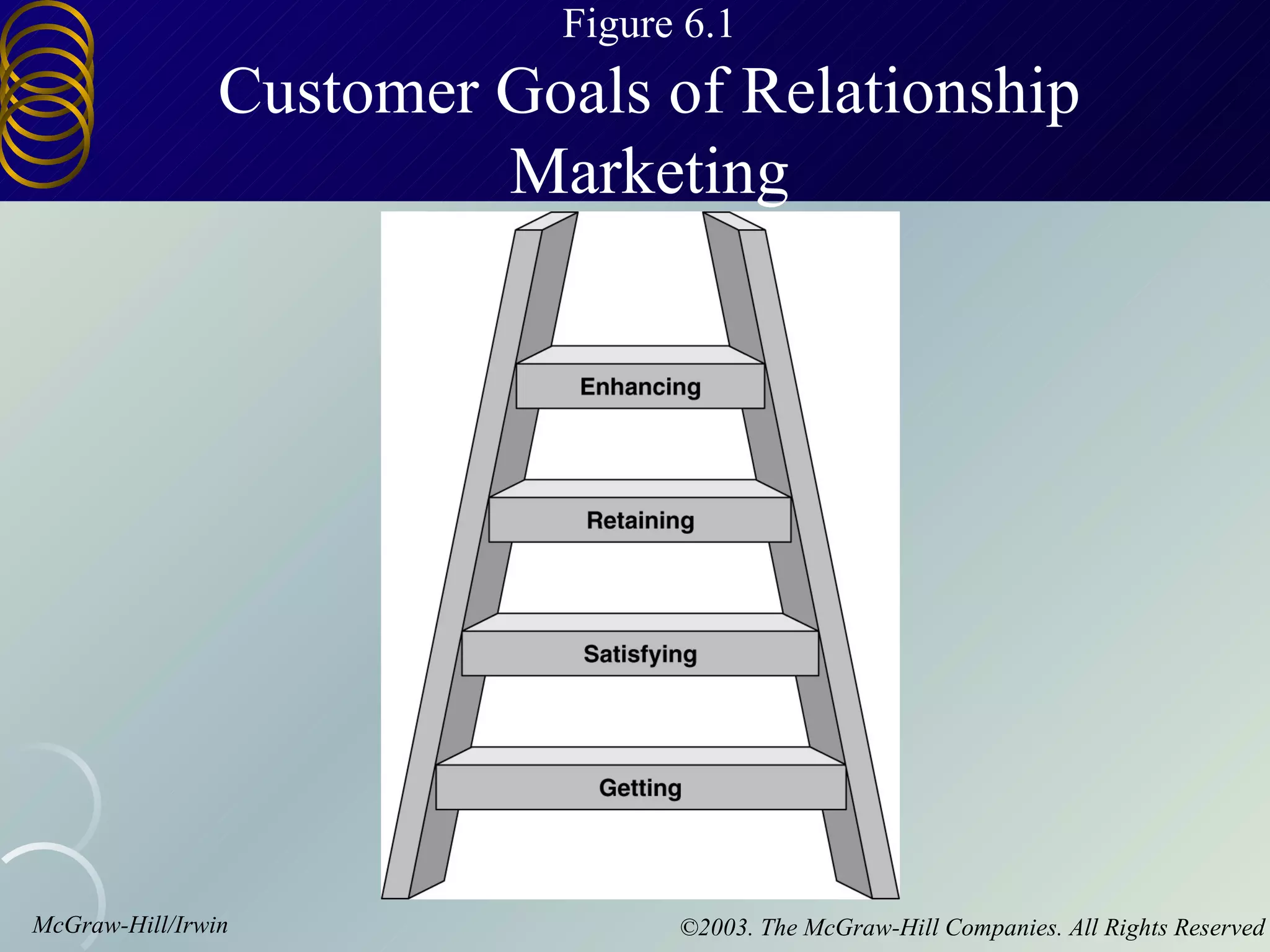 Figure 6.1
Customer Goals of Relationship Marketing

Enhancing

Retaining

Satisfying

Getting

McGraw-Hill/Irwin

©2003. The McGraw-Hill Companies. All Rights Reserved